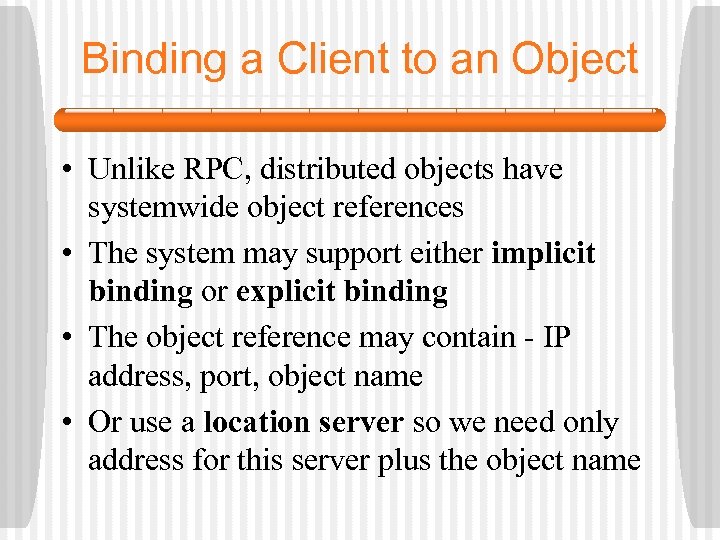 Binding a Client to an Object

• Unlike RPC, distributed objects have systemwide object references
• The system may support either implicit binding or explicit binding
• The object reference may contain - IP address, port, object name
• Or use a location server so we need only address for this server plus the object name